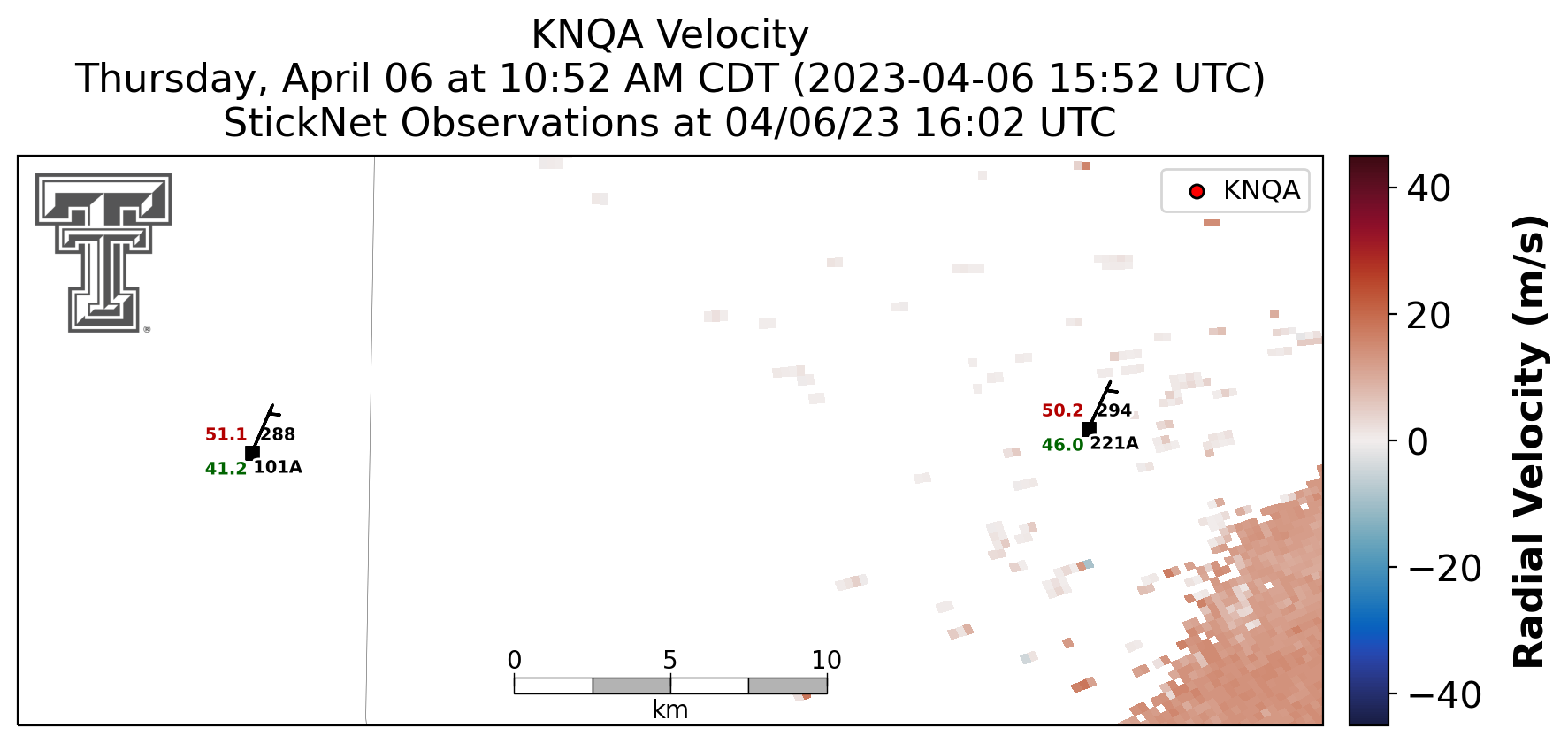 KNQA Velocity
Thursday, April 06 at 10:52 AM CDT (2023-04-06 15:52 UTC)
StickNet Observations at 04/06/23 16:02 UTC

KNQA

51.1 288
41.2 101A

50.2 294
46.0 221A

0 5 10
km

40
20
0
−20
−40
Radial Velocity (m/s)